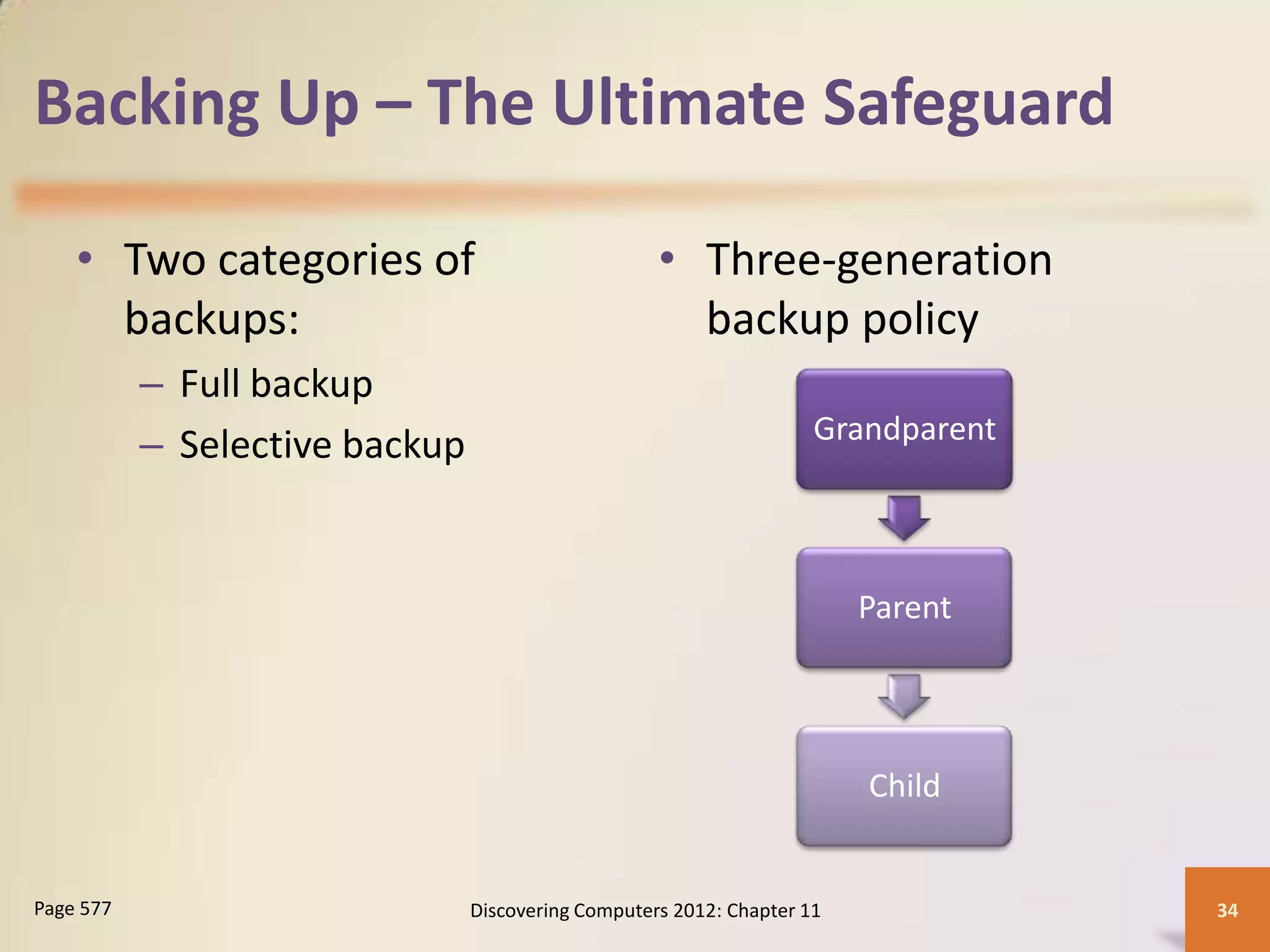 Backing Up – The Ultimate Safeguard

• Two categories of backups:
– Full backup
– Selective backup

• Three-generation backup policy

Grandparent

Parent

Child

Page 577

Discovering Computers 2012: Chapter 11

34